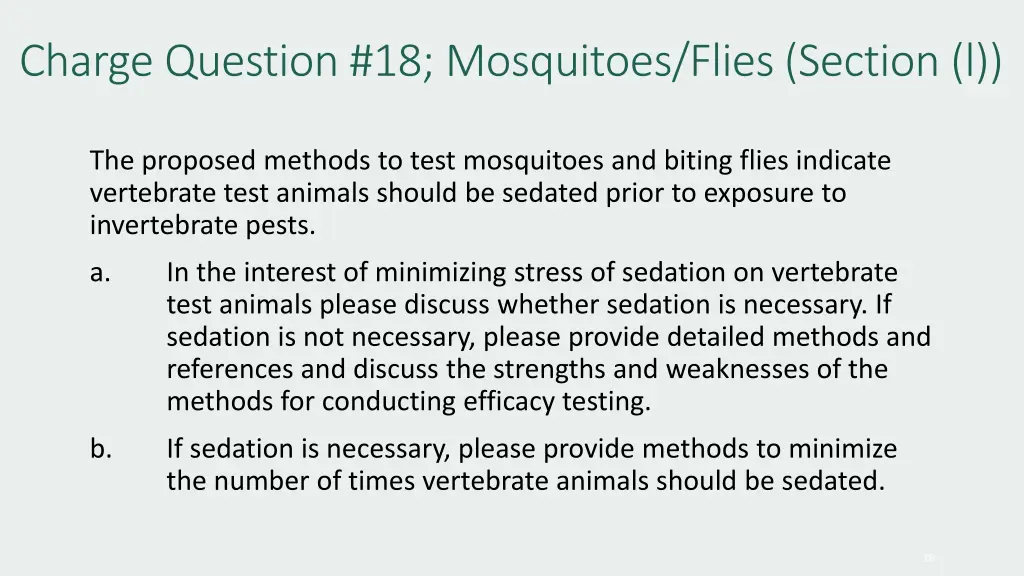 Charge Question #18; Mosquitoes/Flies (Section (l))

The proposed methods to test mosquitoes and biting flies indicate vertebrate test animals should be sedated prior to exposure to invertebrate pests.

a. In the interest of minimizing stress of sedation on vertebrate test animals please discuss whether sedation is necessary. If sedation is not necessary, please provide detailed methods and references and discuss the strengths and weaknesses of the methods for conducting efficacy testing.

b. If sedation is necessary, please provide methods to minimize the number of times vertebrate animals should be sedated.